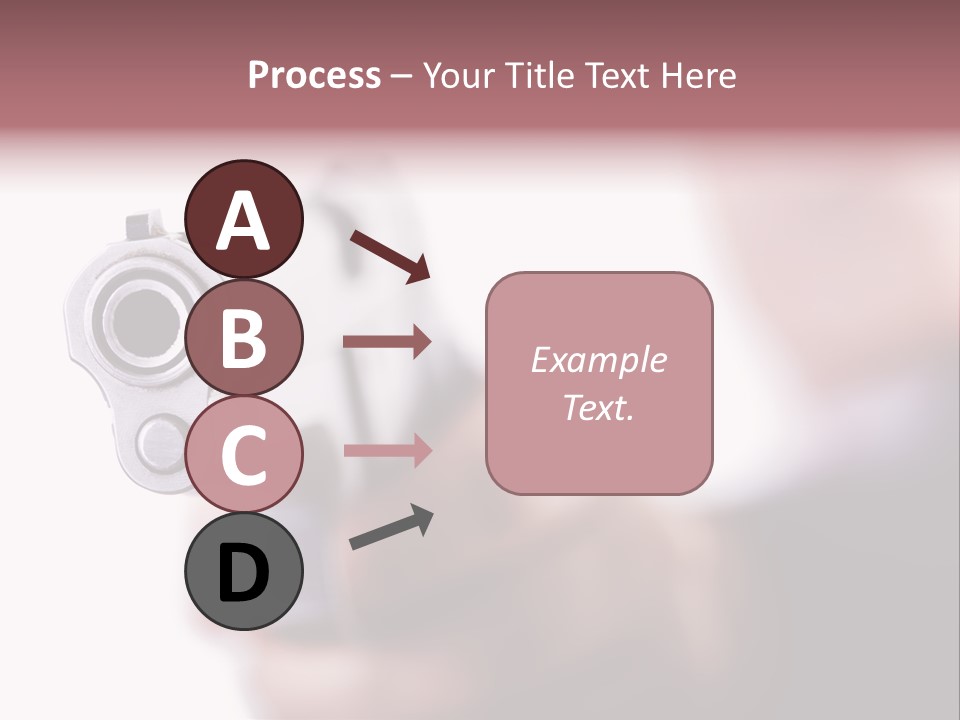 Process – Your Title Text Here

A

B

C

D

Example Text.